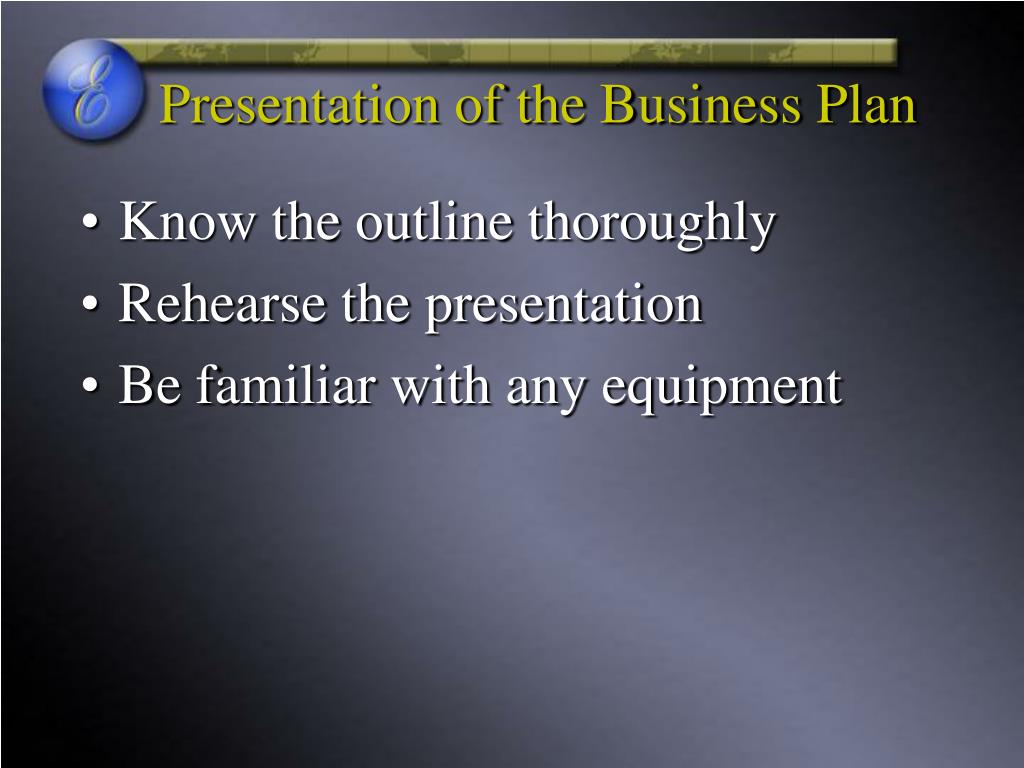 E

Presentation of the Business Plan

• Know the outline thoroughly
• Rehearse the presentation
• Be familiar with any equipment